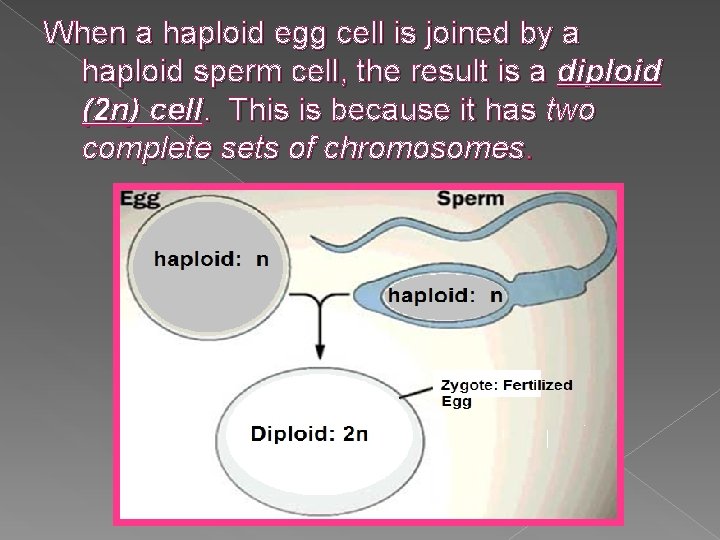 When a haploid egg cell is joined by a haploid sperm cell, the result is a diploid (2n) cell. This is because it has two complete sets of chromosomes.

Egg

Sperm

haploid: n

haploid: n

Zygote: Fertilized Egg

Diploid: 2n